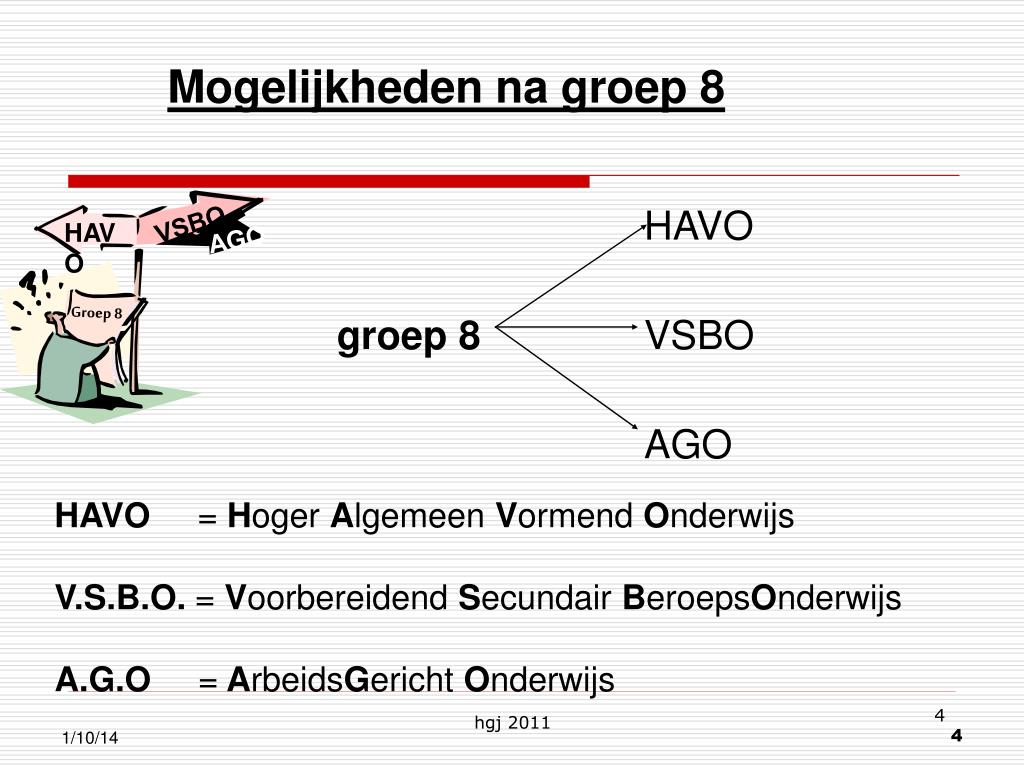 Mogelijkheden na groep 8

HAVO
VSBO
AGO
Groep 8

groep 8

HAVO

VSBO

AGO

HAVO = Hoger Algemeen Vormend Onderwijs

V.S.B.O. = Voorbereidend Secundair BeroepsOnderwijs

A.G.O = ArbeidsGericht Onderwijs

1/10/14

hgj 2011

4

4